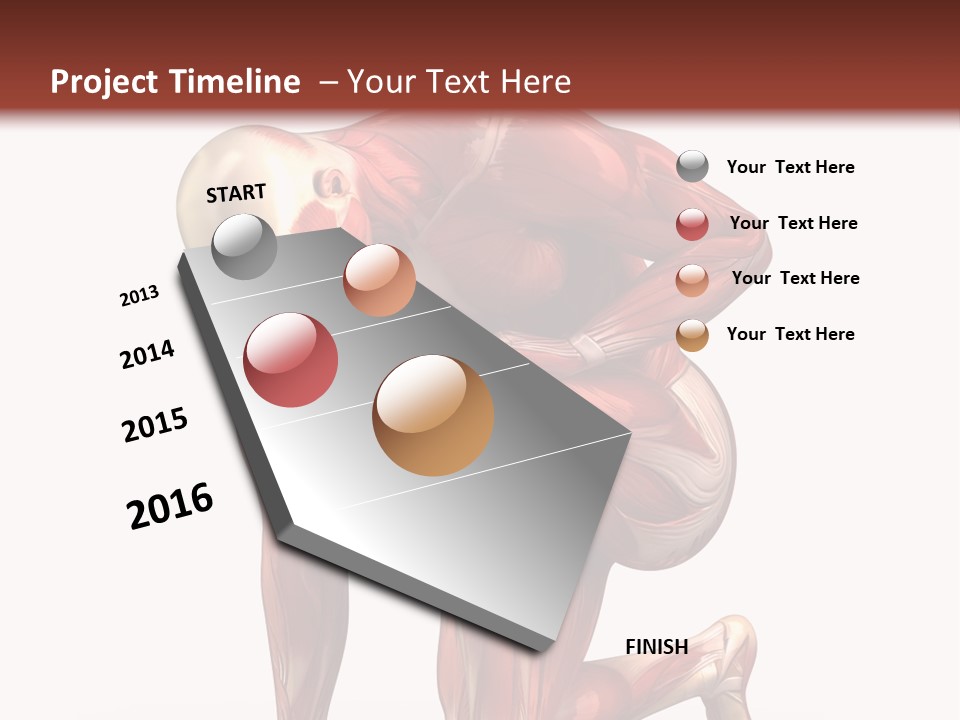 Project Timeline – Your Text Here

START

2013

2014

2015

2016

FINISH

Your Text Here

Your Text Here

Your Text Here

Your Text Here